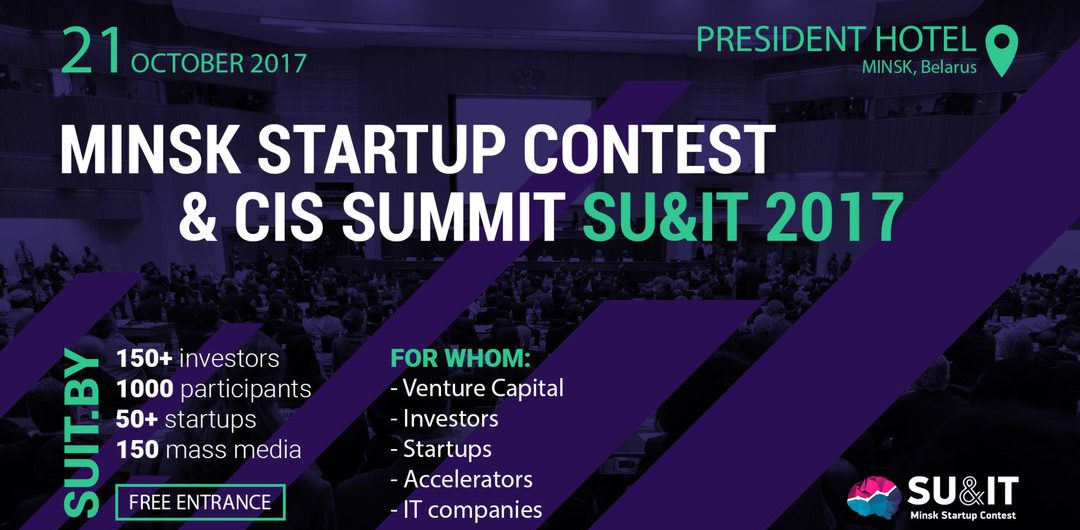 21 OCTOBER 2017

PRESIDENT HOTEL
MINSK, Belarus

MINSK STARTUP CONTEST
& CIS SUMMIT SU&IT 2017

SUIT.BY

150+ investors
1000 participants
50+ startups
150 mass media

FREE ENTRANCE

FOR WHOM:
- Venture Capital
- Investors
- Startups
- Accelerators
- IT companies

SU&IT
Minsk Startup Contest